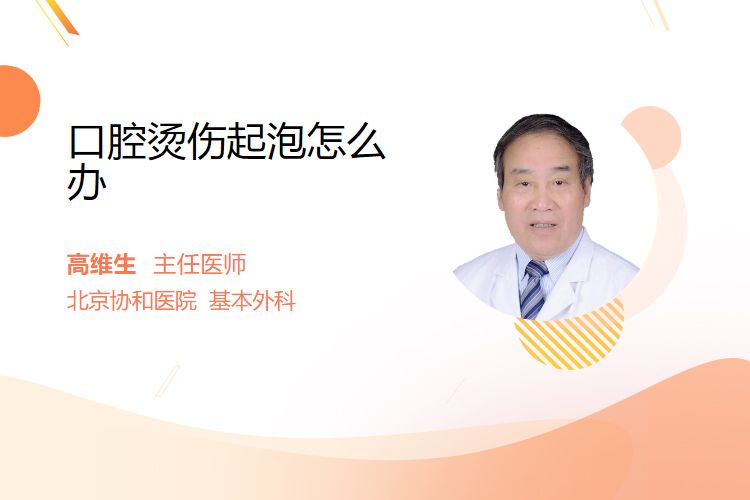 口腔烫伤起泡怎么办

高维生 主任医师
北京协和医院 基本外科